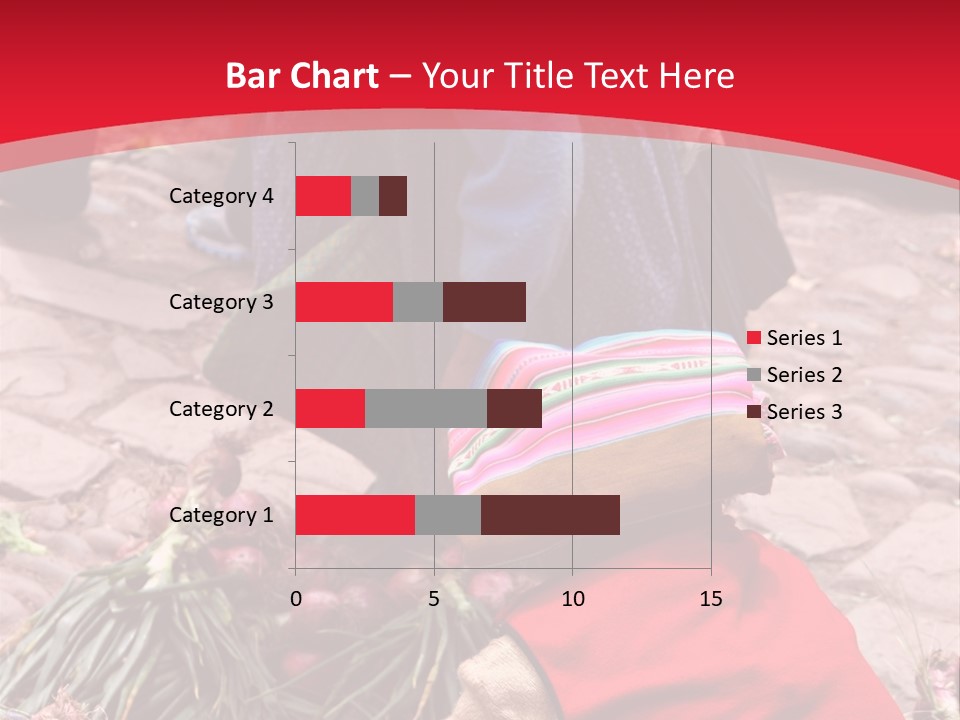 Bar Chart – Your Title Text Here

Category 4
Category 3
Category 2
Category 1

0
5
10
15

Series 1
Series 2
Series 3